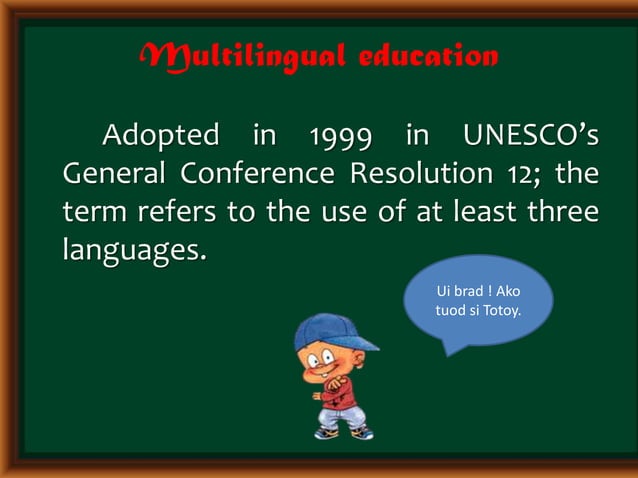 Multilingual education

Adopted in 1999 in UNESCO's General Conference Resolution 12; the term refers to the use of at least three languages.

Ui brad ! Ako tuod si Totoy.